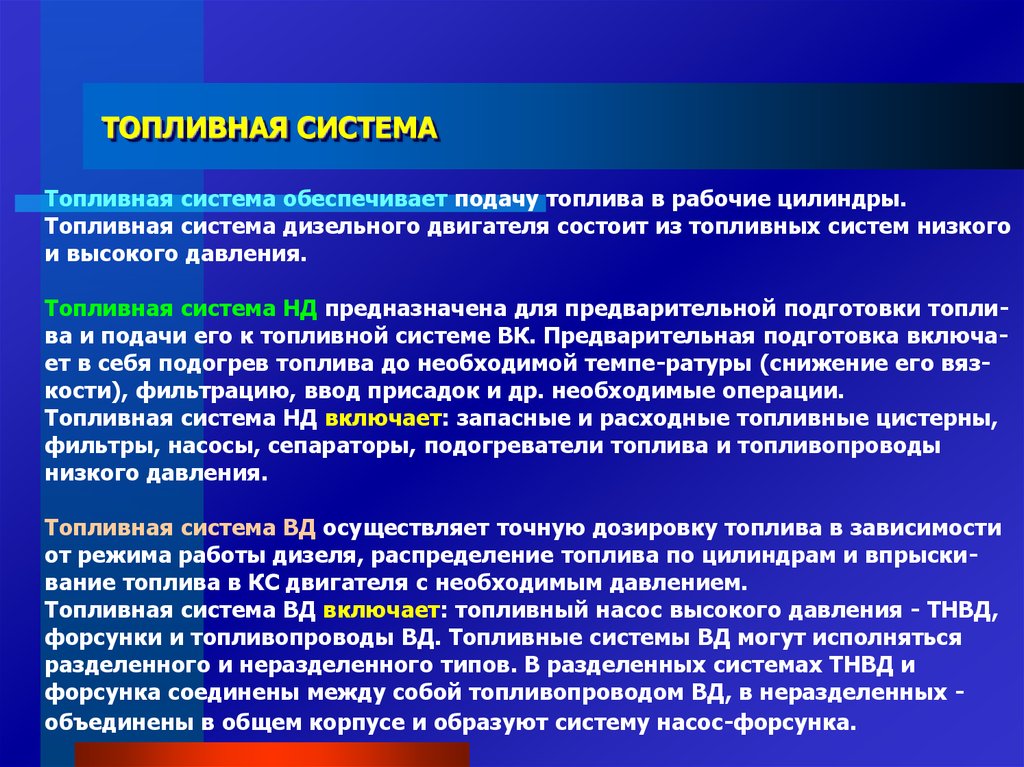 ТОПЛИВНАЯ СИСТЕМА

Топливная система обеспечивает подачу топлива в рабочие цилиндры. Топливная система дизельного двигателя состоит из топливных систем низкого и высокого давления.

Топливная система НД предназначена для предварительной подготовки топлива и подачи его к топливной системе ВК. Предварительная подготовка включает в себя подогрев топлива до необходимой темпе-ратуры (снижение его вязкости), фильтрацию, ввод присадок и др. необходимые операции.
Топливная система НД включает: запасные и расходные топливные цистерны, фильтры, насосы, сепараторы, подогреватели топлива и топливопроводы низкого давления.

Топливная система ВД осуществляет точную дозировку топлива в зависимости от режима работы дизеля, распределение топлива по цилиндрам и впрыскивание топлива в КС двигателя с необходимым давлением.
Топливная система ВД включает: топливный насос высокого давления - ТНВД, форсунки и топливопроводы ВД. Топливные системы ВД могут исполняться разделенного и неразделенного типов. В разделенных системах ТНВД и форсунка соединены между собой топливопроводом ВД, в неразделенных - объединены в общем корпусе и образуют систему насос-форсунка.